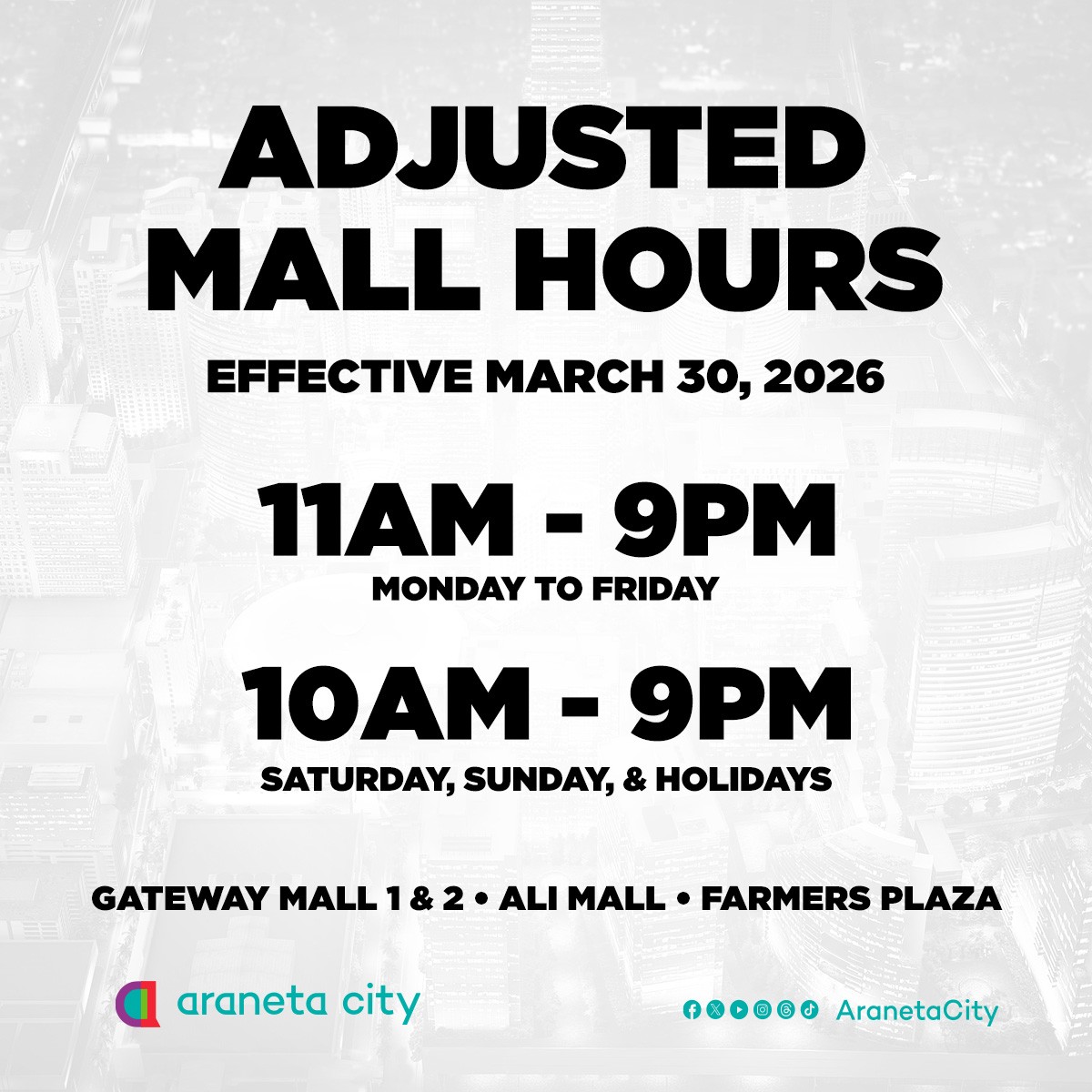 ADJUSTED MALL HOURS

EFFECTIVE MARCH 30, 2026

11AM - 9PM
MONDAY TO FRIDAY

10AM - 9PM
SATURDAY, SUNDAY, & HOLIDAYS

GATEWAY MALL 1 & 2 • ALI MALL • FARMERS PLAZA

araneta city

AranetaCity